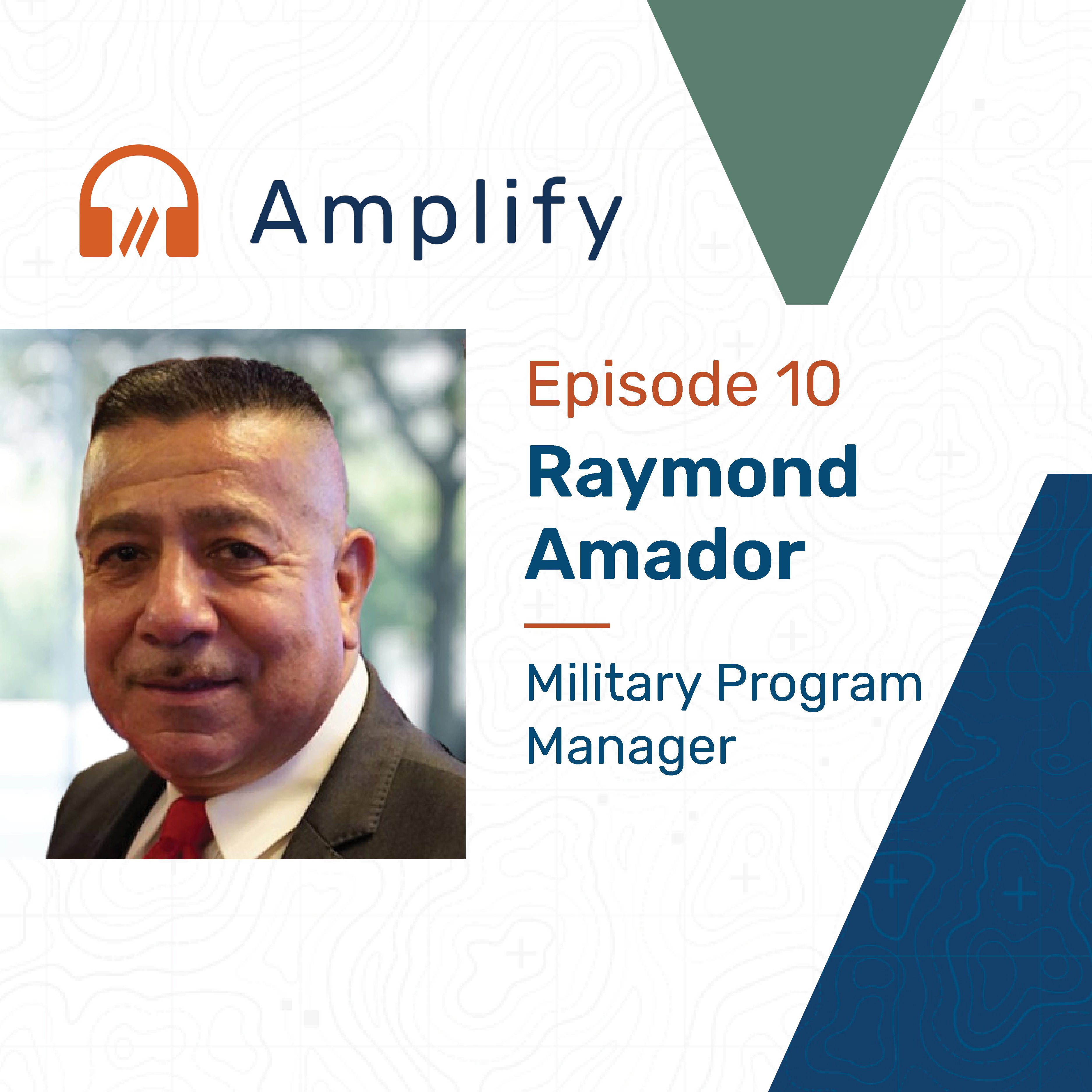 Amplify

Episode 10

Raymond Amador

Military Program Manager